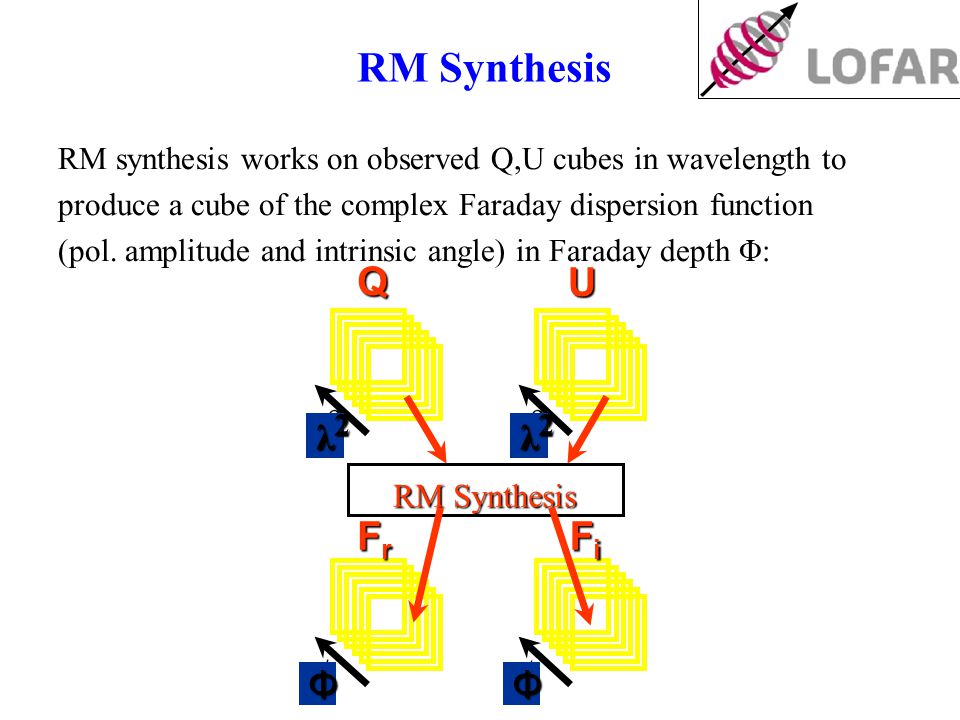 RM Synthesis

LOFAR

RM synthesis works on observed Q,U cubes in wavelength to produce a cube of the complex Faraday dispersion function (pol. amplitude and intrinsic angle) in Faraday depth Φ:

Q

U

$\lambda^2$

$\lambda^2$

RM Synthesis

$F_r$

$F_i$

Φ

Φ